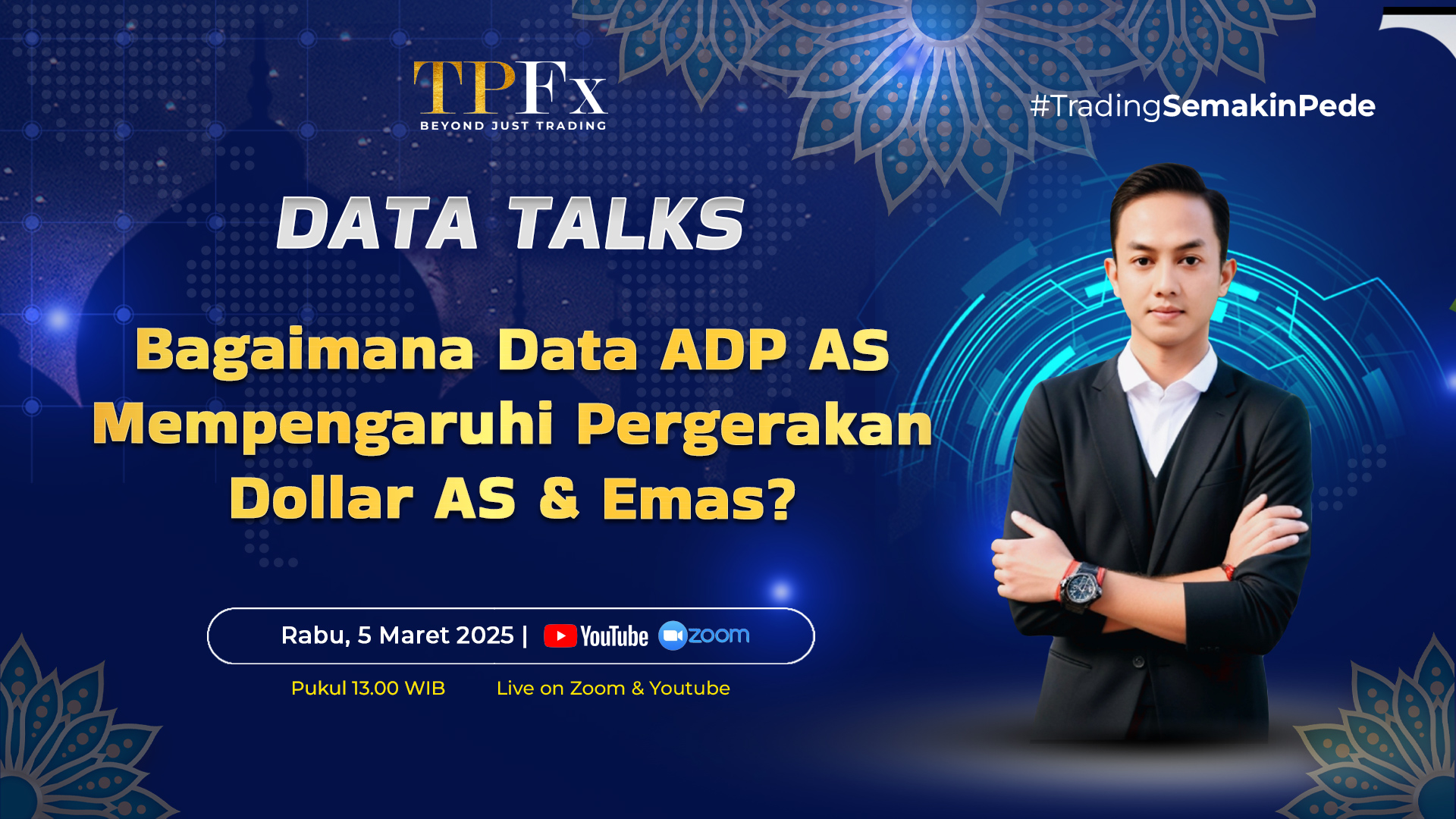 TPFx
BEYOND JUST TRADING

#TradingSemakinPede

DATA TALKS

Bagaimana Data ADP AS Mempengaruhi Pergerakan Dollar AS & Emas?

Rabu, 5 Maret 2025 | YouTube zoom

Pukul 13.00 WIB Live on Zoom & Youtube